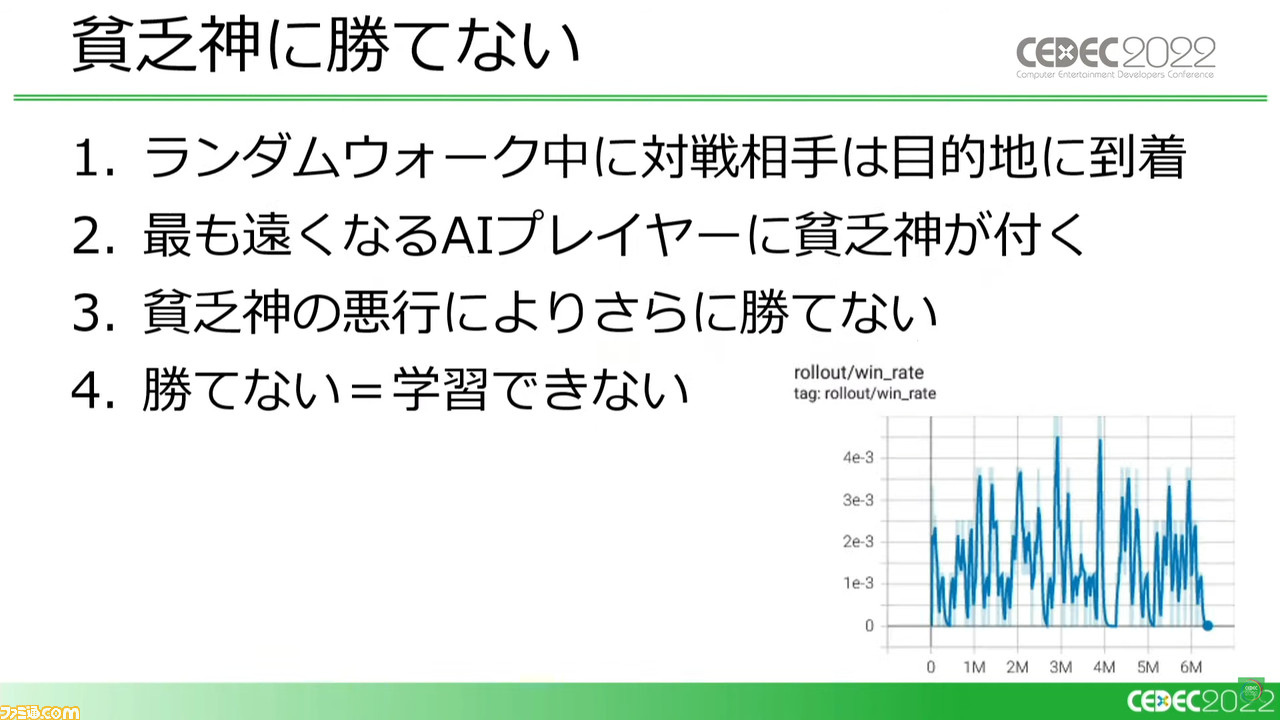 貧乏神に勝てない

CEDEC2022
Computer Entertainment Developers Conference

1. ランダムウォーク中に対戦相手は目的地に到着
2. 最も遠くなるAIプレイヤーに貧乏神が付く
3. 貧乏神の悪行によりさらに勝てない
4. 勝てない＝学習できない

rollout/win_rate
tag: rollout/win_rate

4e-3
3e-3
2e-3
1e-3
0
0 1M 2M 3M 4M 5M 6M

ファミ通.com
CEDEC2022